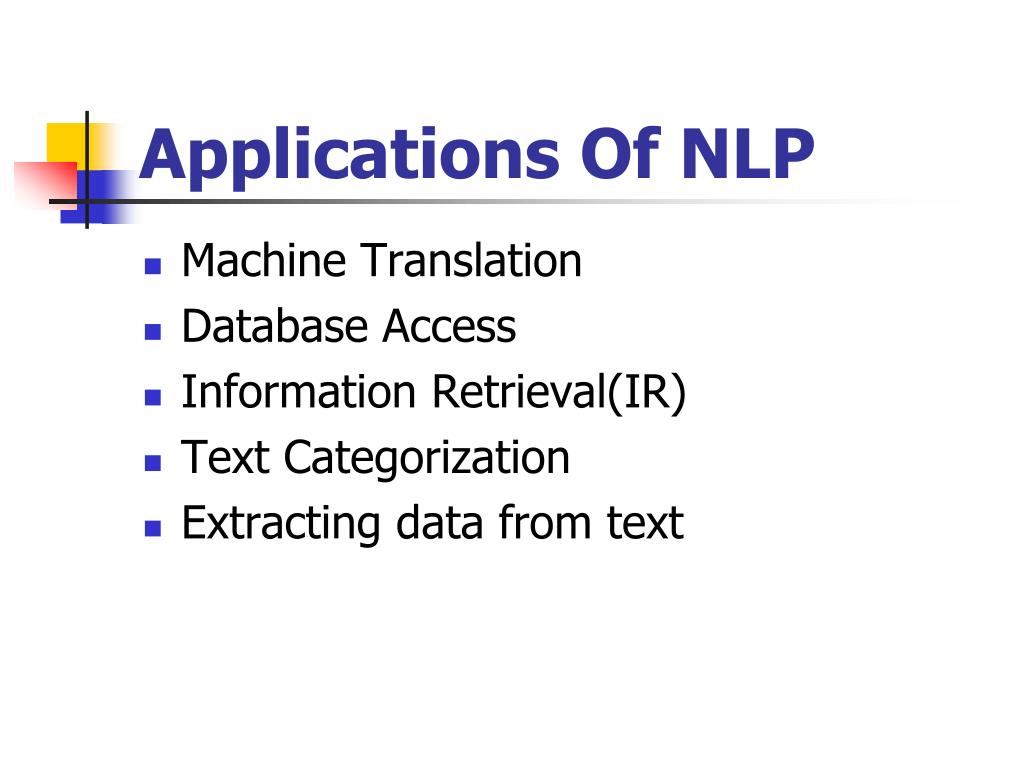 Applications Of NLP

- Machine Translation
- Database Access
- Information Retrieval(IR)
- Text Categorization
- Extracting data from text